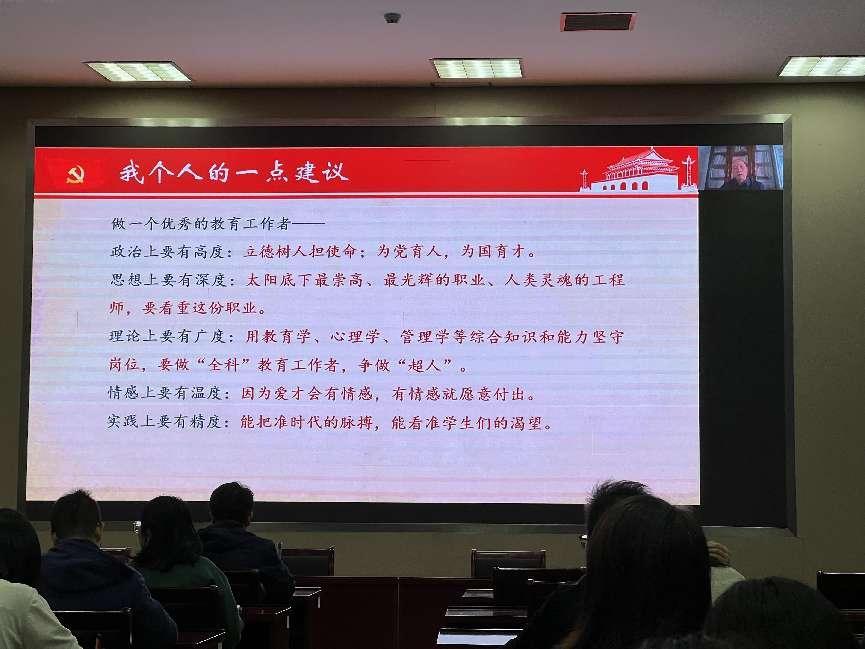 我个人的一点建议

做一个优秀的教育工作者——

政治上要有高度：立德树人担使命；为党育人，为国育才。

思想上要有深度：太阳底下最崇高、最光辉的职业、人类灵魂的工程师，要看重这份职业。

理论上要有广度：用教育学、心理学、管理学等综合知识和能力坚守岗位，要做“全科”教育工作者，争做“超人”。

情感上要有温度：因为爱才会有情感，有情感就愿意付出。

实践上要有精度：能把准时代的脉搏，能看准学生们的渴望。